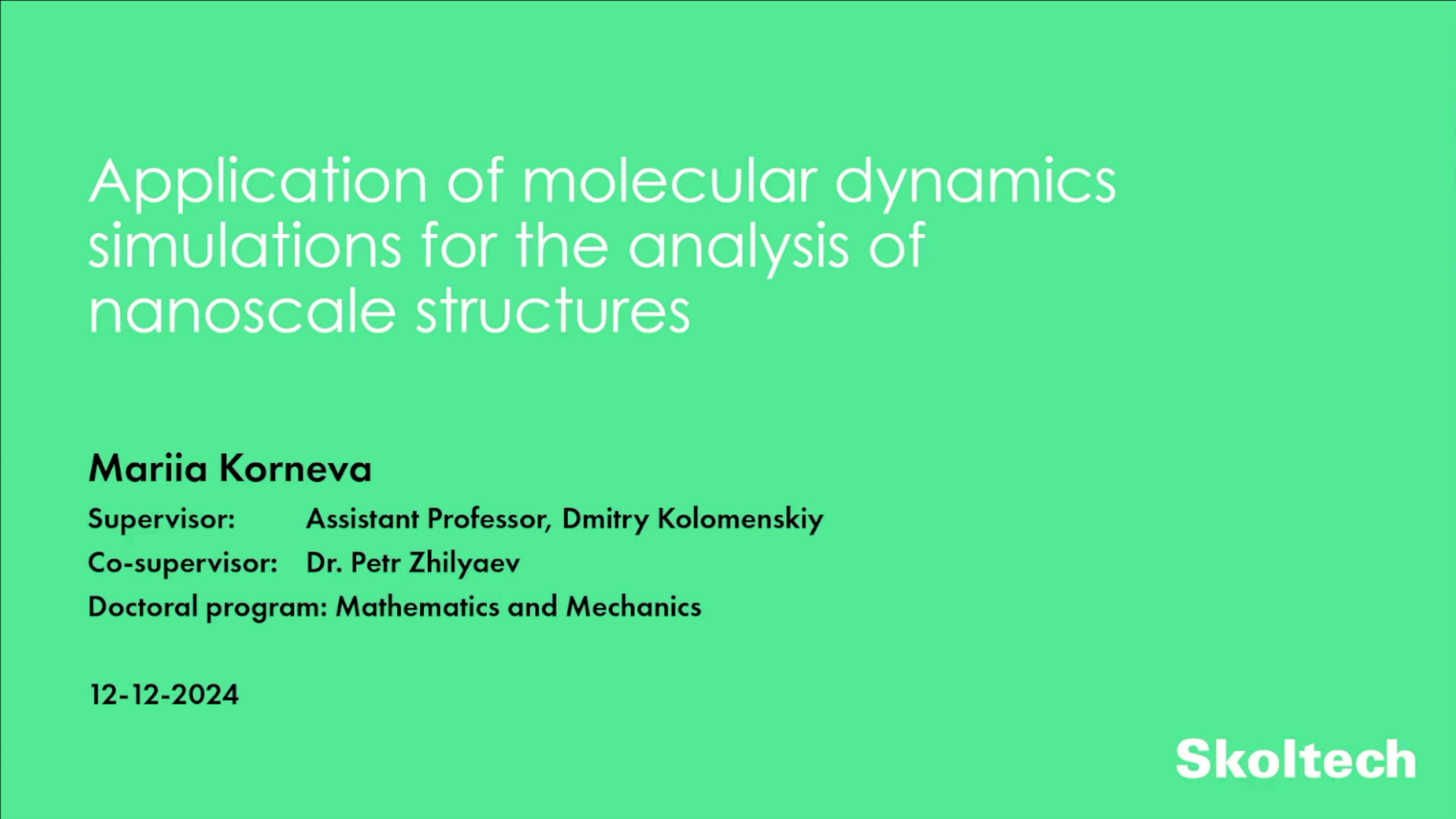 Application of molecular dynamics simulations for the analysis of nanoscale structures

Mariia Korneva

Supervisor: Assistant Professor, Dmitry Kolomenskiy

Co-supervisor: Dr. Petr Zhilyaev

Doctoral program: Mathematics and Mechanics

12-12-2024

Skoltech